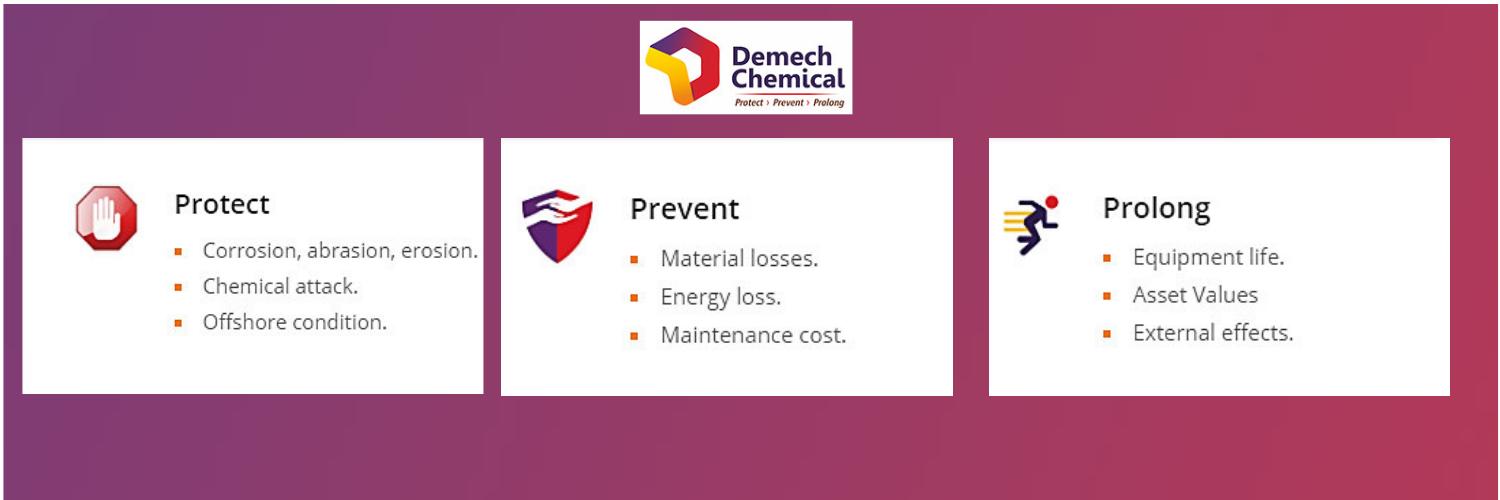 Demech Chemical
Protect › Prevent › Prolong

Protect
- Corrosion, abrasion, erosion.
- Chemical attack.
- Offshore condition.

Prevent
- Material losses.
- Energy loss.
- Maintenance cost.

Prolong
- Equipment life.
- Asset Values
- External effects.